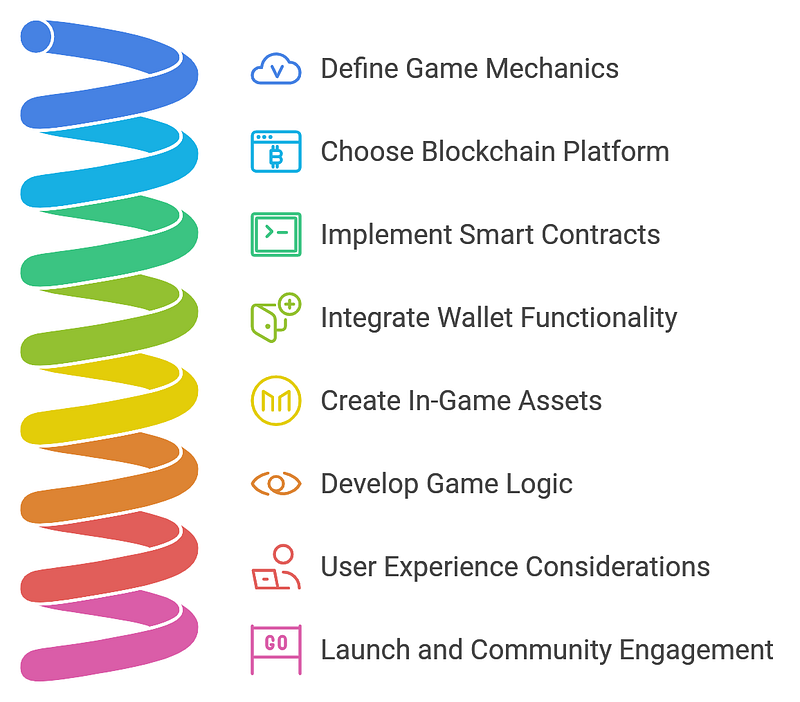 Define Game Mechanics

Choose Blockchain Platform

Implement Smart Contracts

Integrate Wallet Functionality

Create In-Game Assets

Develop Game Logic

User Experience Considerations

GO

Launch and Community Engagement